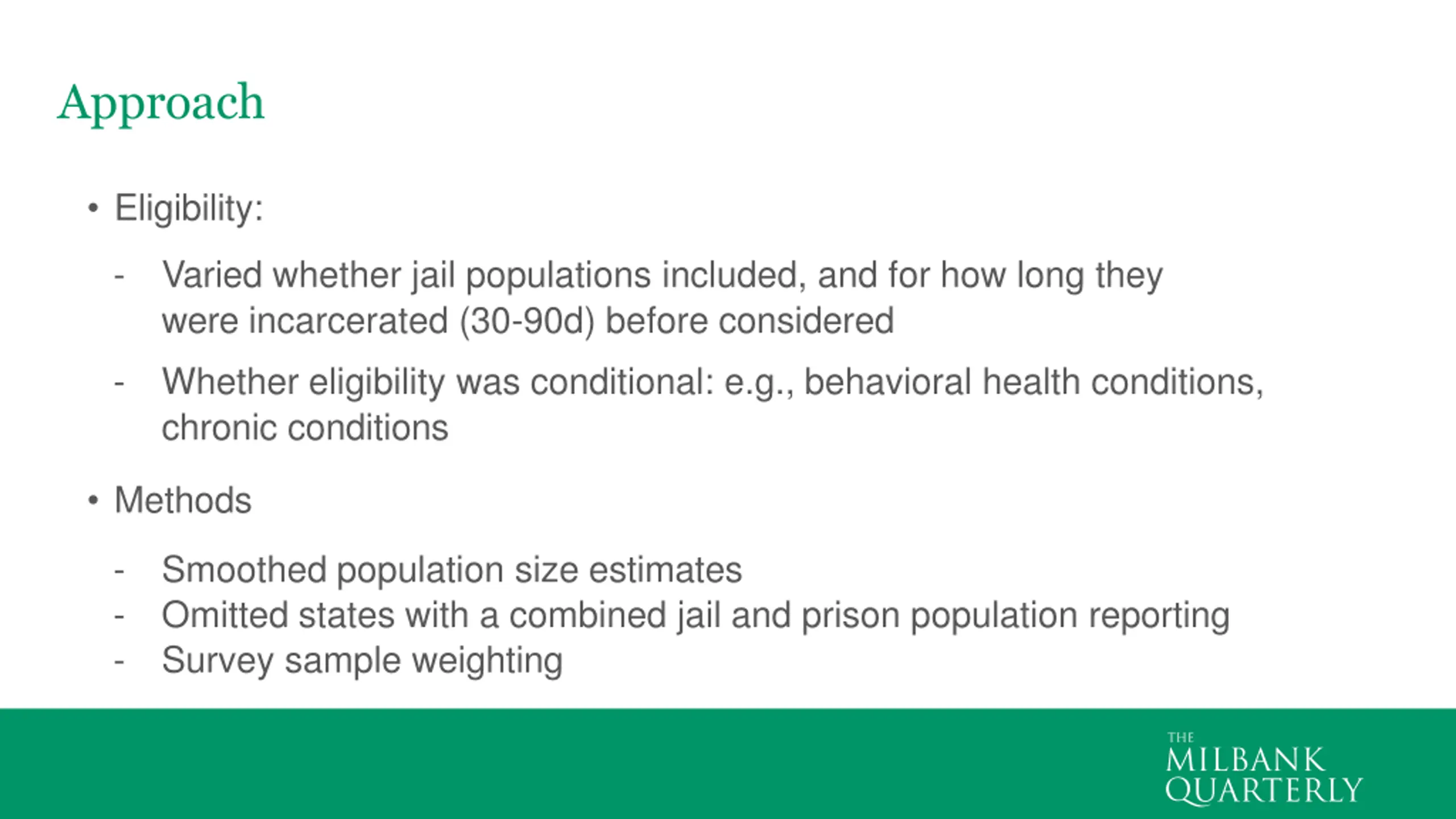 Approach

• Eligibility:

- Varied whether jail populations included, and for how long they were incarcerated (30-90d) before considered

- Whether eligibility was conditional: e.g., behavioral health conditions, chronic conditions

• Methods

- Smoothed population size estimates
- Omitted states with a combined jail and prison population reporting
- Survey sample weighting

THE
MILBANK
QUARTERLY